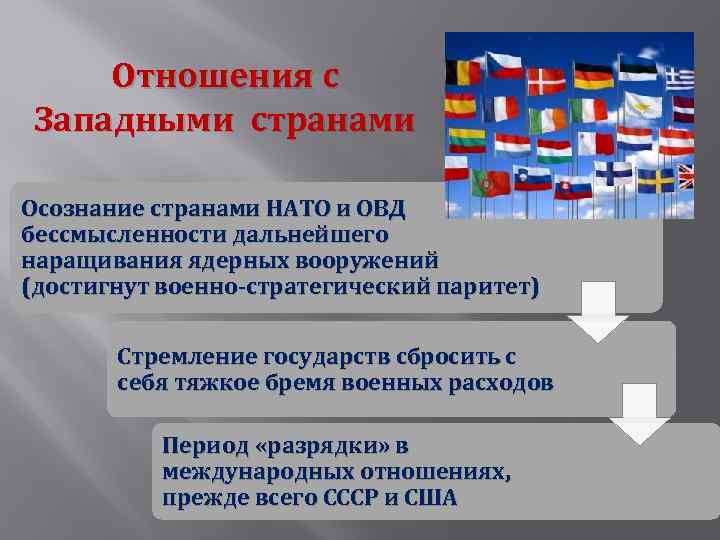 Отношения с Западными странами

Осознание странами НАТО и ОВД бессмысленности дальнейшего наращивания ядерных вооружений (достигнут военно-стратегический паритет)

Стремление государств сбросить с себя тяжкое бремя военных расходов

Период «разрядки» в международных отношениях, прежде всего СССР и США